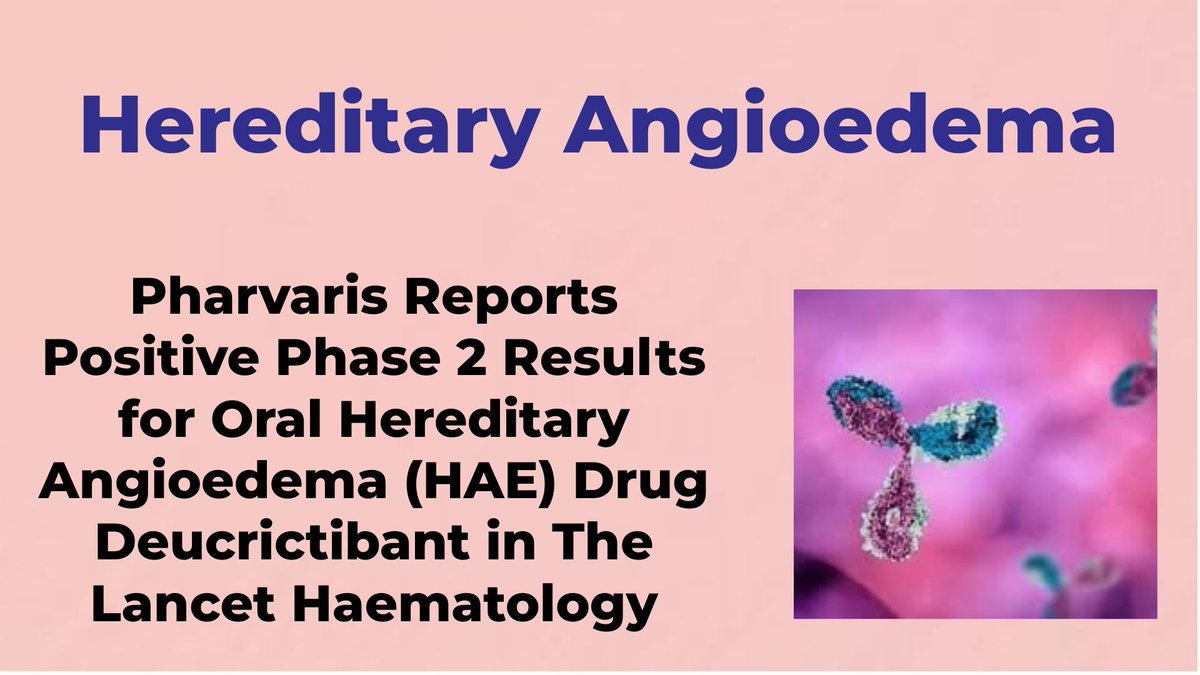 Hereditary Angioedema

Pharvaris Reports Positive Phase 2 Results for Oral Hereditary Angioedema (HAE) Drug Deucrictibant in The Lancet Haematology